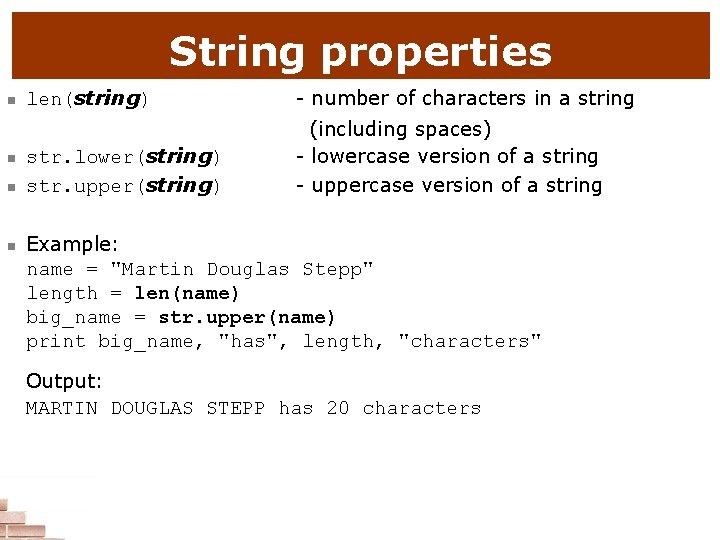 String properties

len(string) - number of characters in a string (including spaces)
str.lower(string) - lowercase version of a string
str.upper(string) - uppercase version of a string

Example:
name = "Martin Douglas Stepp"
length = len(name)
big_name = str.upper(name)
print big_name, "has", length, "characters"

Output:
MARTIN DOUGLAS STEPP has 20 characters